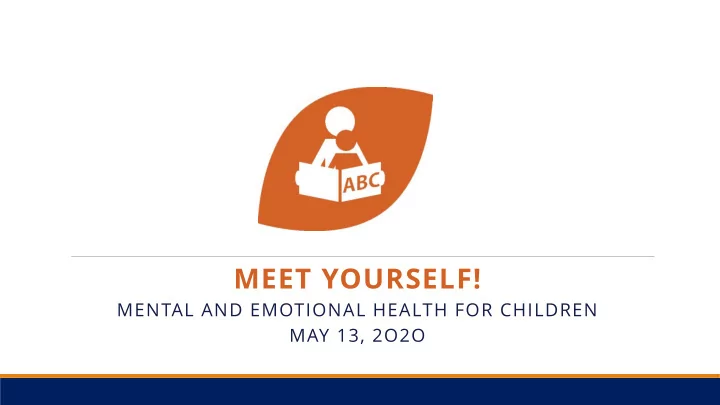 ABC

MEET YOURSELF!

MENTAL AND EMOTIONAL HEALTH FOR CHILDREN
MAY 13, 2020